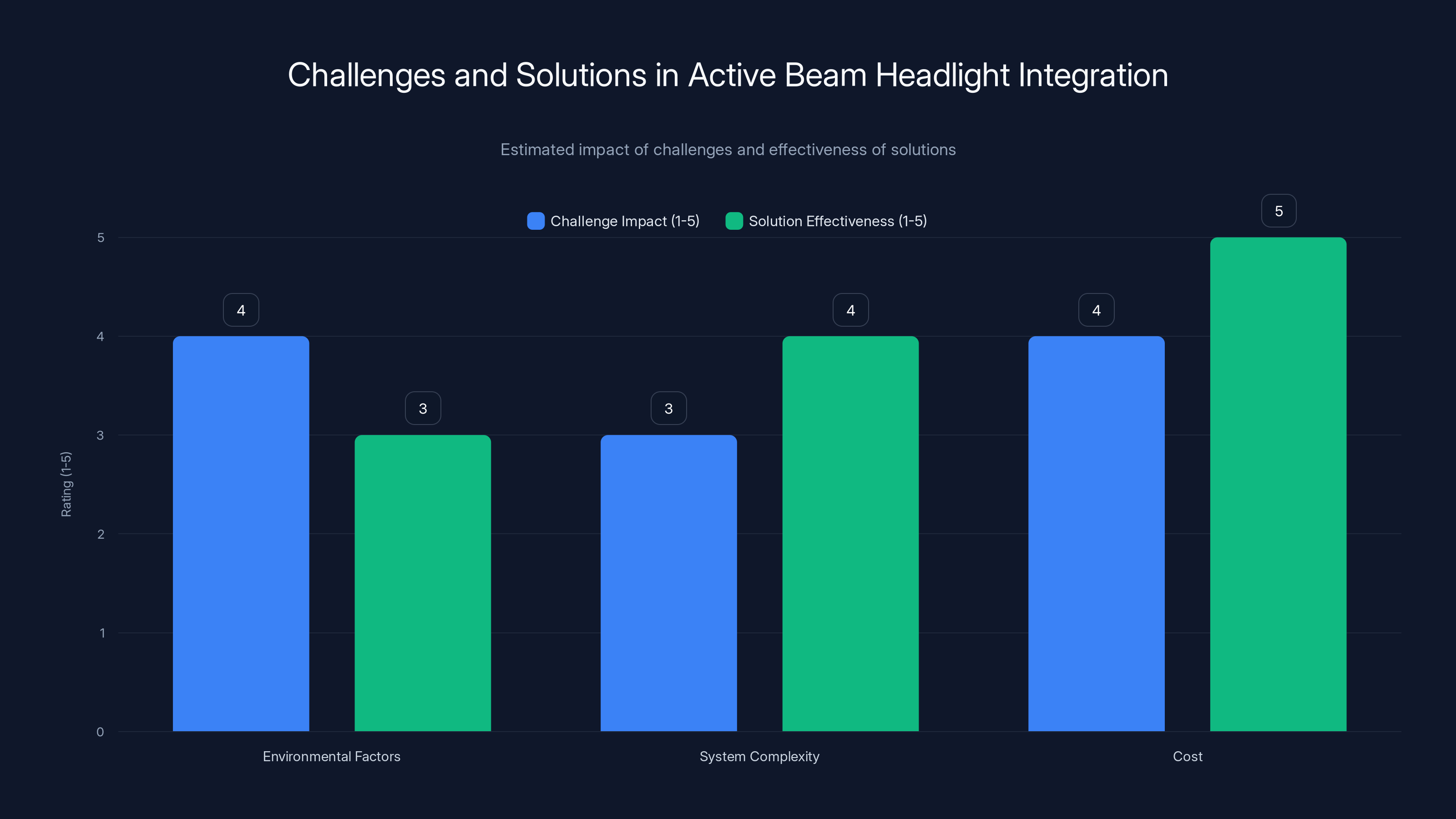 Challenges and Solutions in Active Beam Headlight Integration

Estimated impact of challenges and effectiveness of solutions

Challenge Impact (1-5) Solution Effectiveness (1-5)

Rating (1-5)

5
4
3
2
1
0

4
3
3
4
4
5

Environmental Factors
System Complexity
Cost